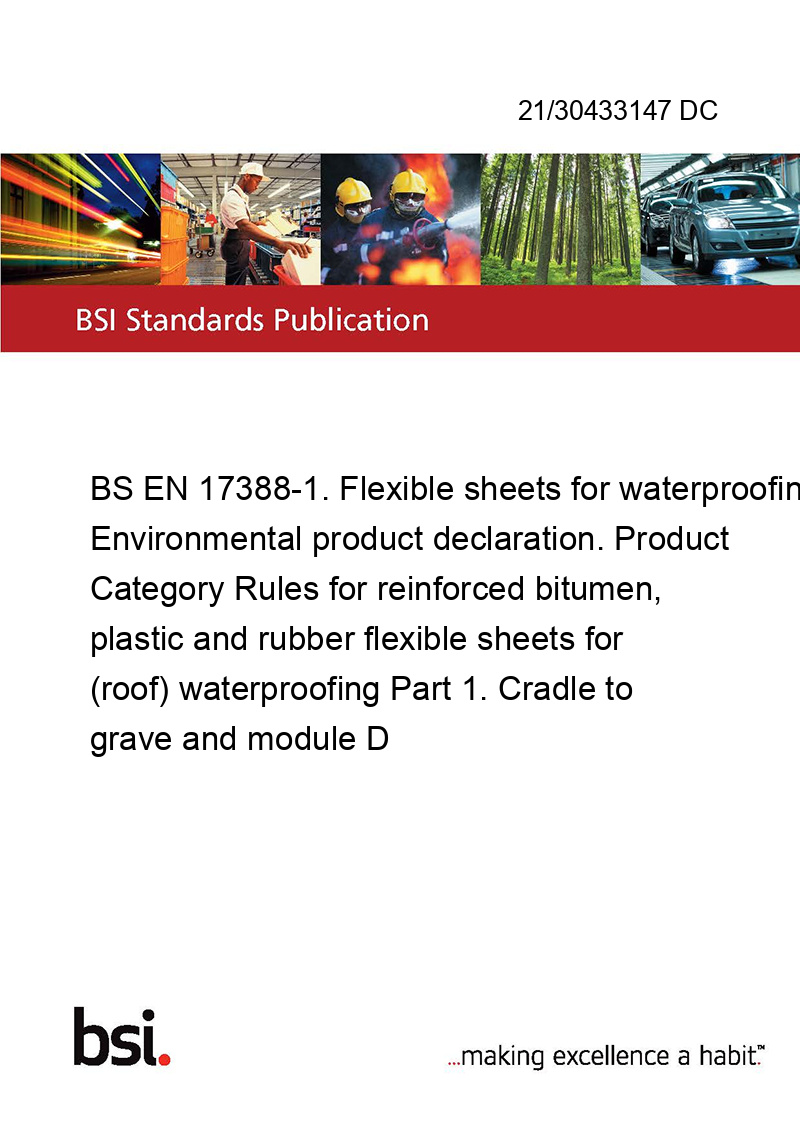 21/30433147 DC

BSI Standards Publication

BS EN 17388-1. Flexible sheets for waterproofin Environmental product declaration. Product Category Rules for reinforced bitumen, plastic and rubber flexible sheets for (roof) waterproofing Part 1. Cradle to grave and module D

bsi.

...making excellence a habit.™